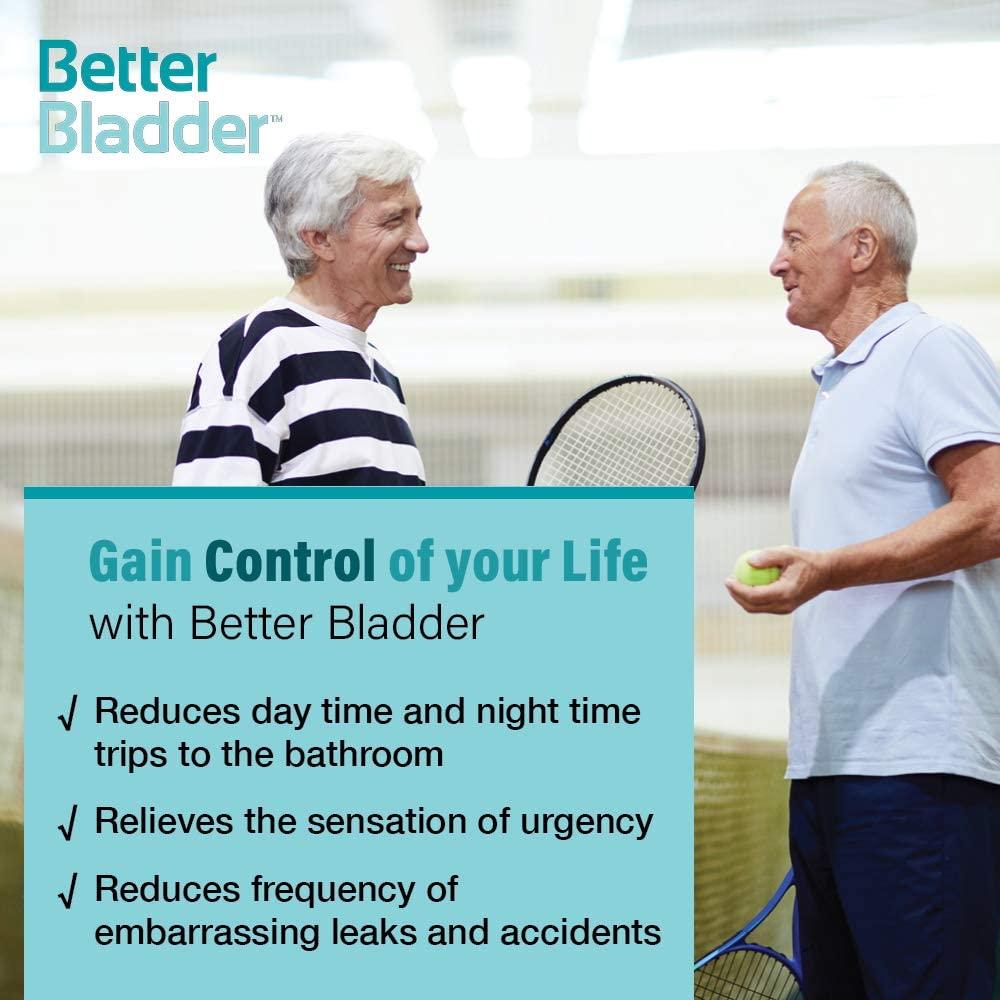 Better
Bladder™

Gain Control of your Life
with Better Bladder

√ Reduces day time and night time trips to the bathroom

√ Relieves the sensation of urgency

√ Reduces frequency of embarrassing leaks and accidents